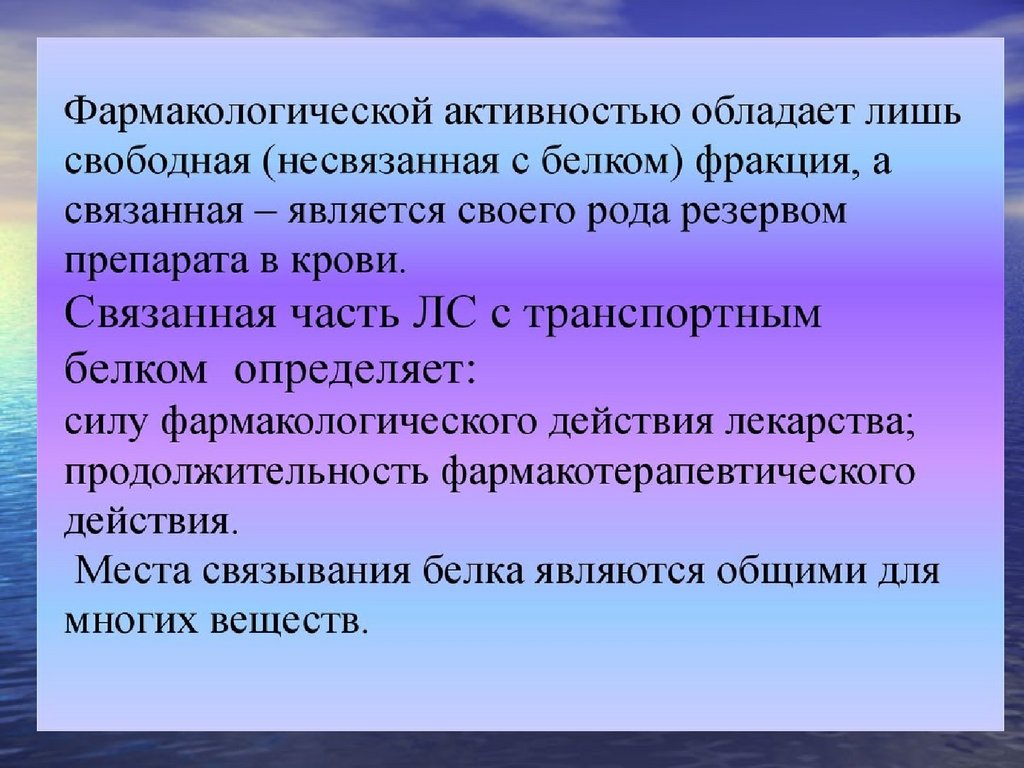 Фармакологической активностью обладает лишь свободная (несвязанная с белком) фракция, а связанная – является своего рода резервом препарата в крови.

Связанная часть ЛС с транспортным белком определяет:

силу фармакологического действия лекарства;

продолжительность фармакотерапевтического действия.

Места связывания белка являются общими для многих веществ.